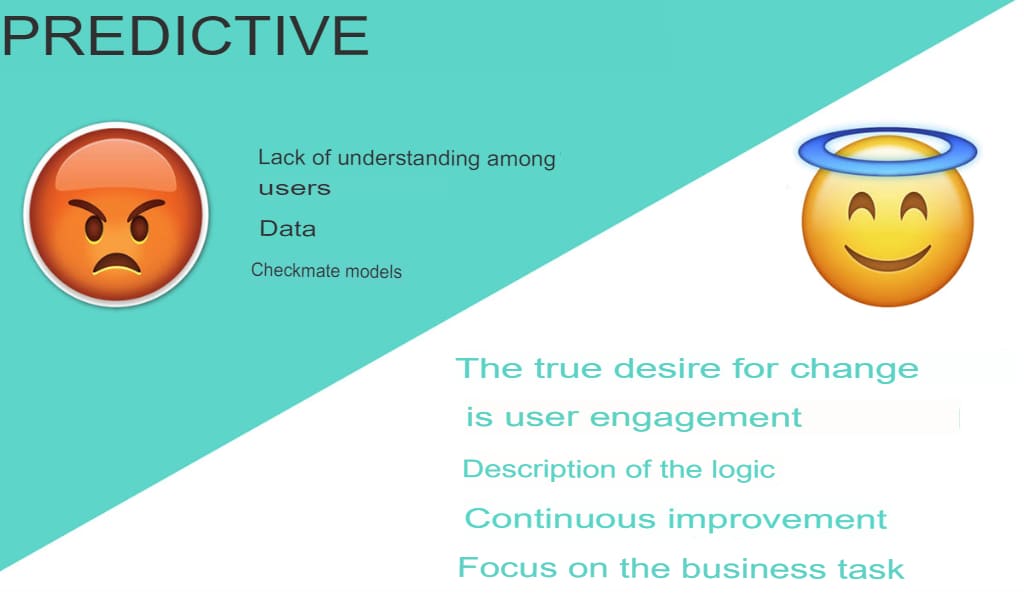 PREDICTIVE

Lack of understanding among users

Data

Checkmate models

The true desire for change is user engagement

Description of the logic

Continuous improvement

Focus on the business task